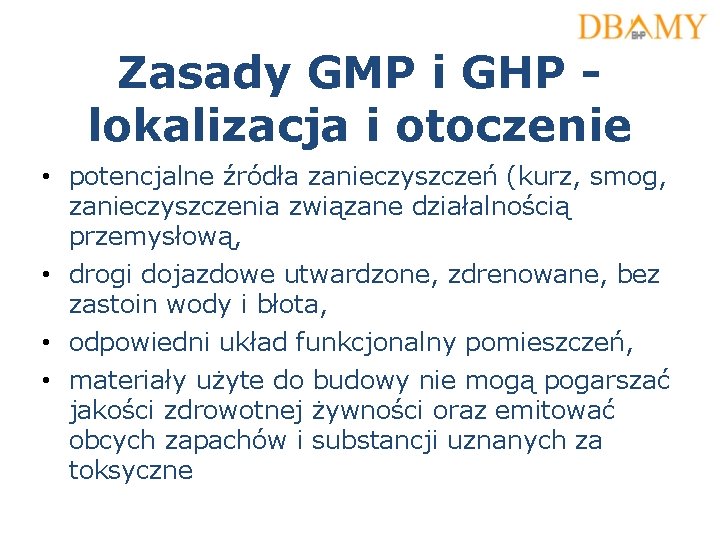 DBAMY BHP

Zasady GMP i GHP - lokalizacja i otoczenie

• potencjalne źródła zanieczyszczeń (kurz, smog, zanieczyszczenia związane działalnością przemysłową,

• drogi dojazdowe utwardzone, zdrenowane, bez zastoin wody i błota,

• odpowiedni układ funkcjonalny pomieszczeń,

• materiały użyte do budowy nie mogą pogarszać jakości zdrowotnej żywności oraz emitować obcych zapachów i substancji uznanych za toksyczne